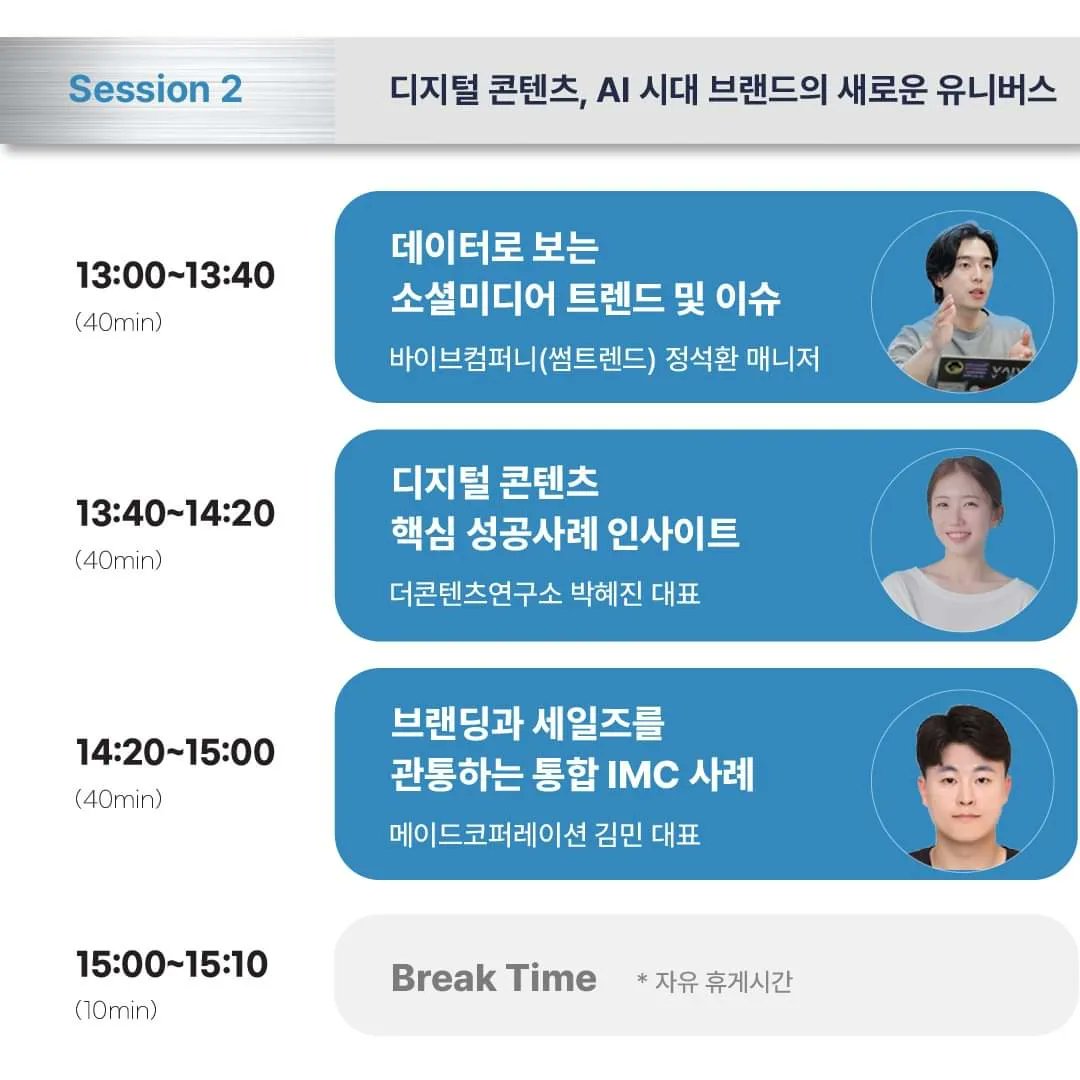 Session 2

디지털 콘텐츠, AI 시대 브랜드의 새로운 유니버스

13:00~13:40
(40min)

데이터로 보는 소셜미디어 트렌드 및 이슈

바이브컴퍼니(썸트렌드) 정석환 매니저

13:40~14:20
(40min)

디지털 콘텐츠 핵심 성공사례 인사이트

더콘텐츠연구소 박혜진 대표

14:20~15:00
(40min)

브랜딩과 세일즈를 관통하는 통합 IMC 사례

메이드코퍼레이션 김민 대표

15:00~15:10
(10min)

Break Time * 자유 휴게시간